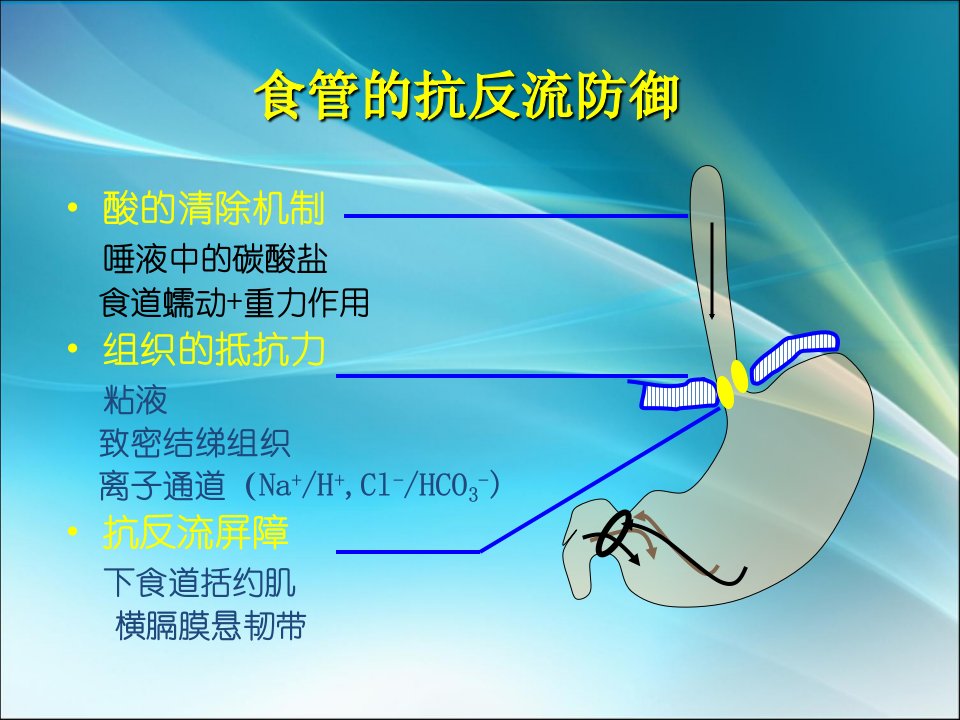 食管的抗反流防御

• 酸的清除机制

唾液中的碳酸盐

食道蠕动+重力作用

• 组织的抵抗力

粘液

致密结缔组织

离子通道（$Na^+/H^+$, $Cl^-/HCO_3^-$）

• 抗反流屏障

下食道括约肌

横膈膜悬韧带